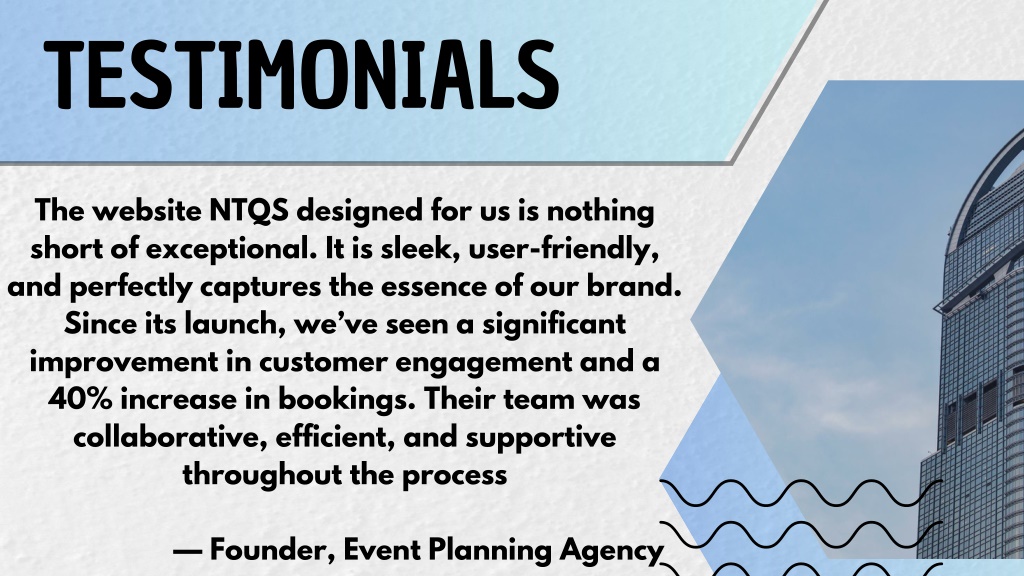 TESTIMONIALS

The website NTQS designed for us is nothing short of exceptional. It is sleek, user-friendly, and perfectly captures the essence of our brand. Since its launch, we've seen a significant improvement in customer engagement and a 40% increase in bookings. Their team was collaborative, efficient, and supportive throughout the process

— Founder, Event Planning Agency